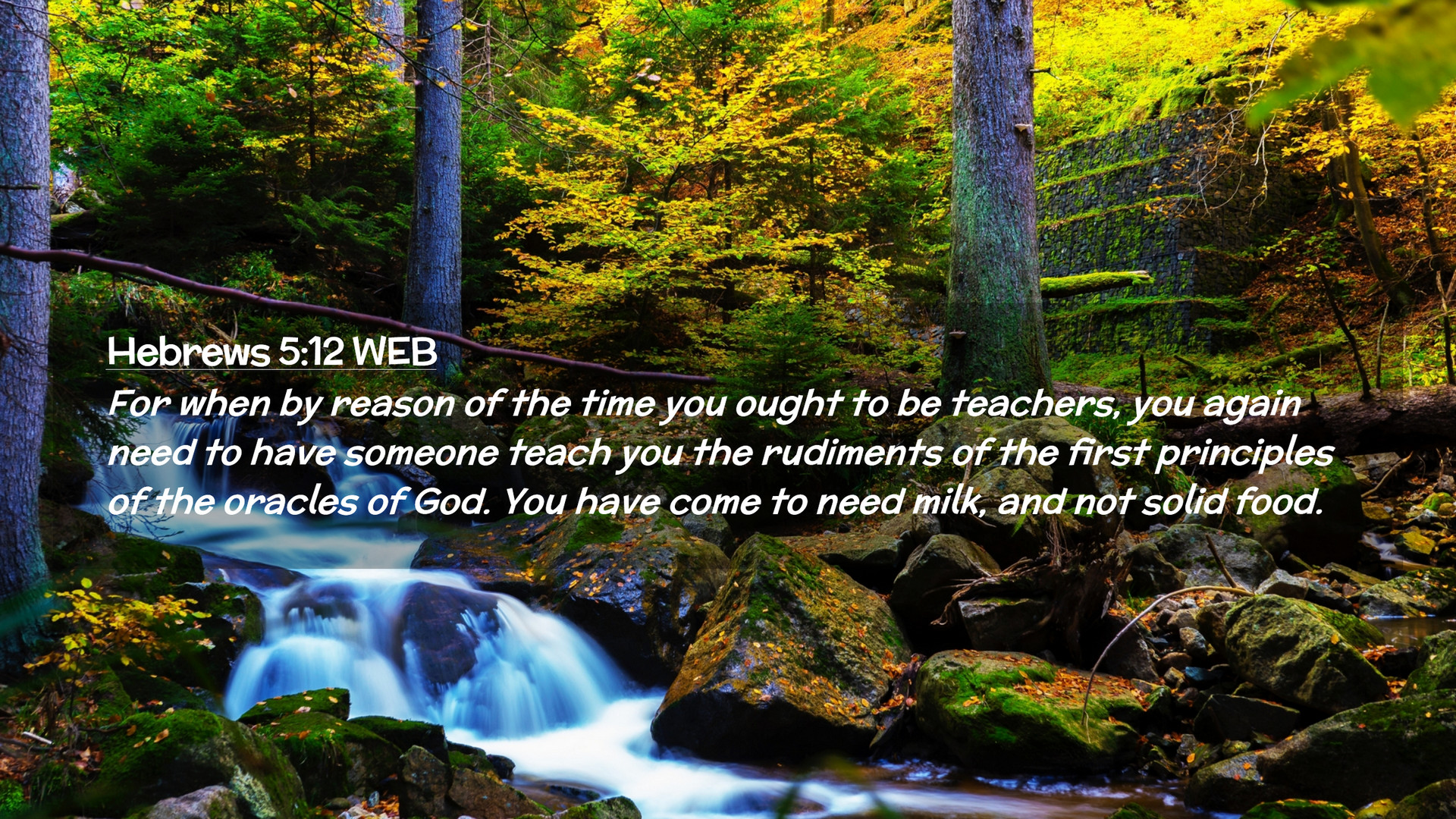 Hebrews 5:12 WEB

For when by reason of the time you ought to be teachers, you again need to have someone teach you the rudiments of the first principles of the oracles of God. You have come to need milk, and not solid food.